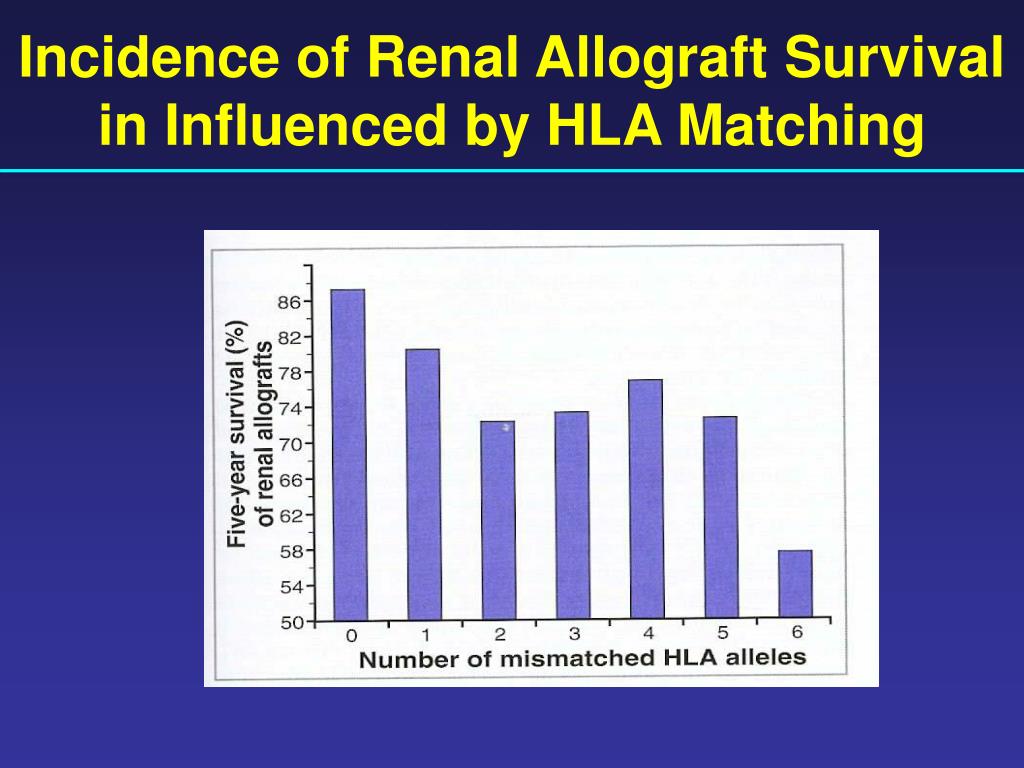 Incidence of Renal Allograft Survival in Influenced by HLA Matching

Five-year survival (%) of renal allografts

86
82
78
74
70
66
62
58
54
50

0 1 2 3 4 5 6

Number of mismatched HLA alleles